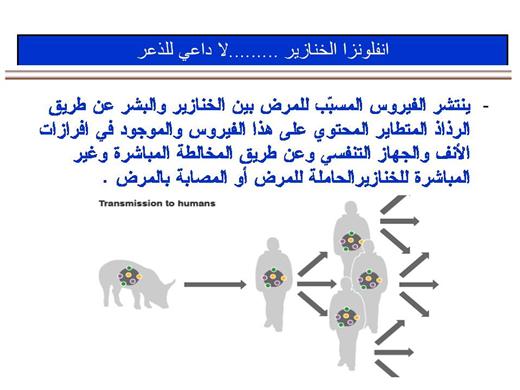 انفلونزا الخنازير .........لا داعي للذعر

- ينتشر الفيروس المسبّب للمرض بين الخنازير والبشر عن طريق الرذاذ المتطاير المحتوي على هذا الفيروس والموجود في افرازات الأنف والجهاز التنفسي وعن طريق المخالطة المباشرة وغير المباشرة للخنازيرالحاملة للمرض أو المصابة بالمرض .

Transmission to humans